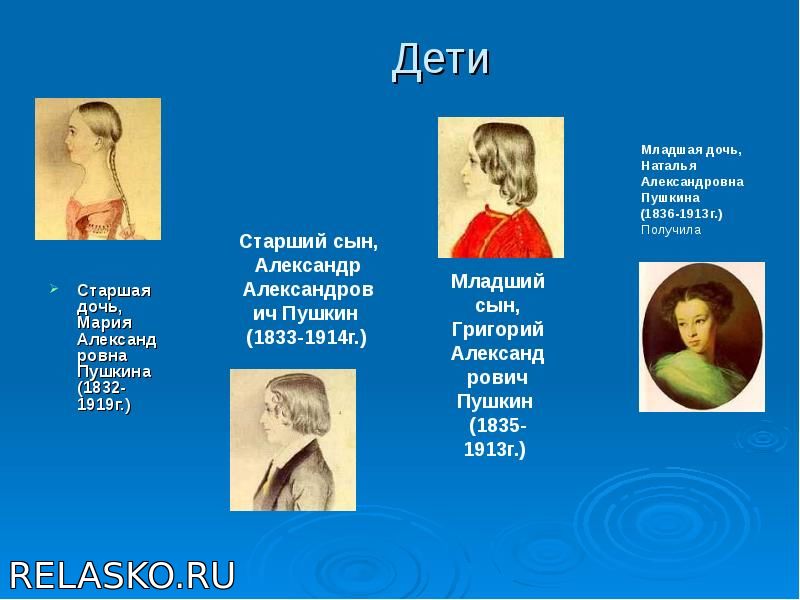 Дети

Старшая дочь, Мария Александровна Пушкина (1832-1919г.)

Старший сын, Александр Александрович Пушкин (1833-1914г.)

Младший сын, Григорий Александрович Пушкин (1835-1913г.)

Младшая дочь, Наталья Александровна Пушкина (1836-1913г.) Получила

RELASKO.RU